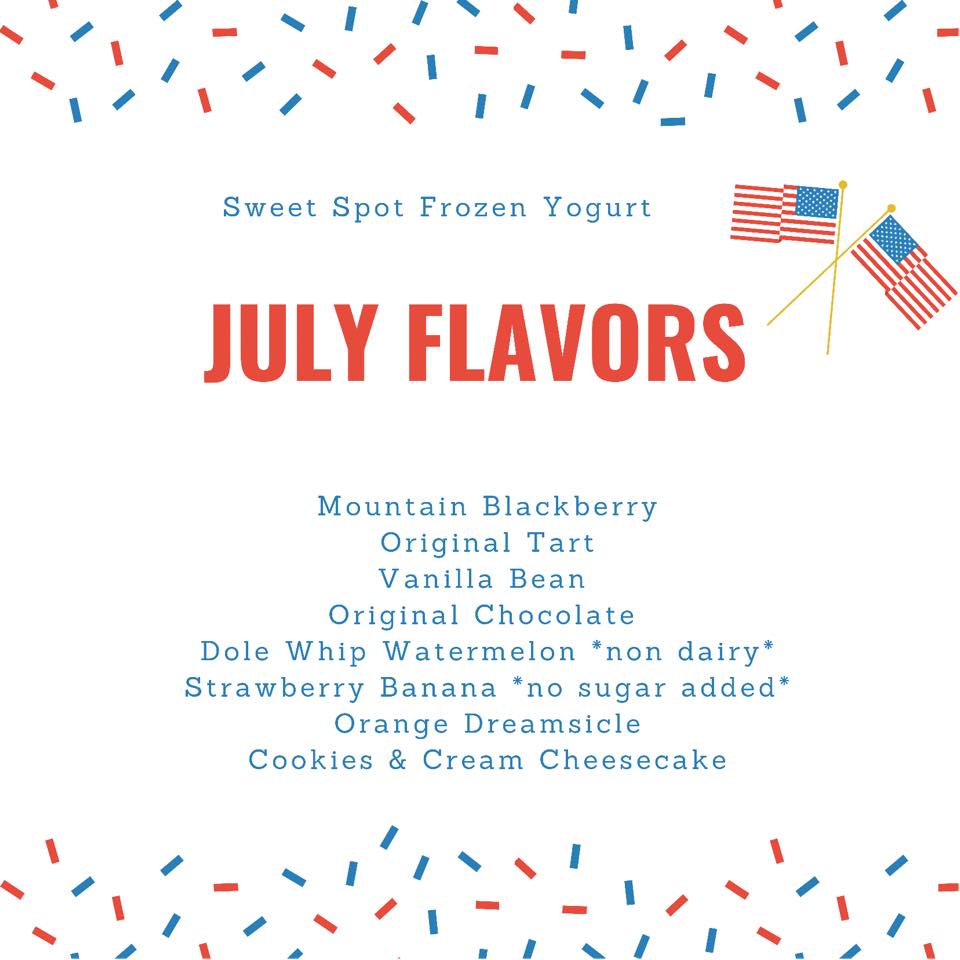 Sweet Spot Frozen Yogurt

JULY FLAVORS

Mountain Blackberry
Original Tart
Vanilla Bean
Original Chocolate
Dole Whip Watermelon *non dairy*
Strawberry Banana *no sugar added*
Orange Dreamsicle
Cookies & Cream Cheesecake